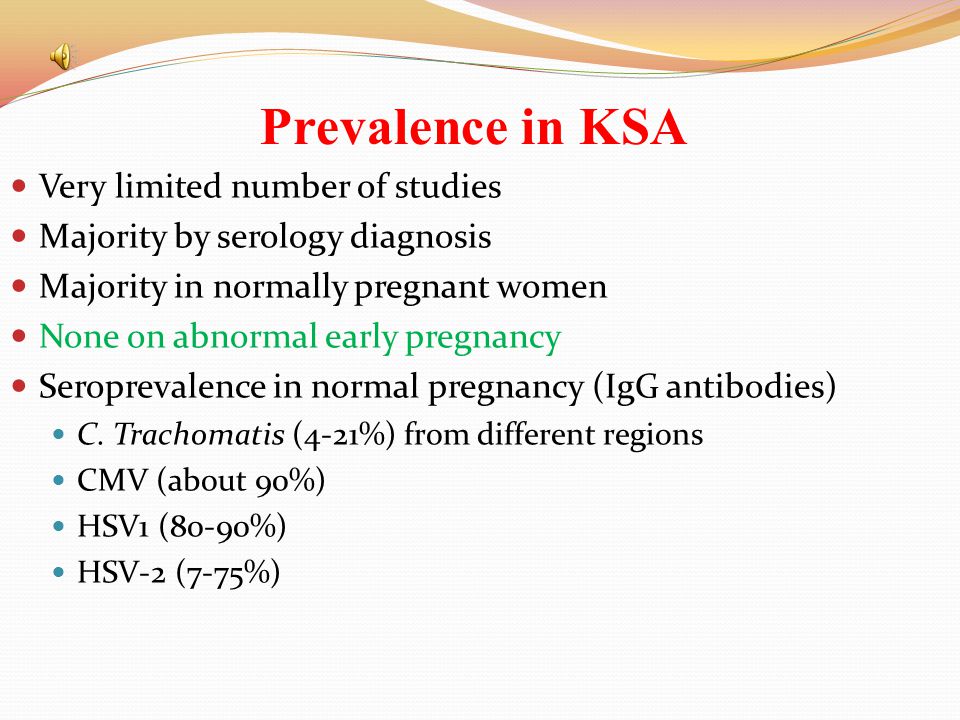 Prevalence in KSA

- Very limited number of studies
- Majority by serology diagnosis
- Majority in normally pregnant women
- None on abnormal early pregnancy
- Seroprevalence in normal pregnancy (IgG antibodies)
  - C. Trachomatis (4-21%) from different regions
  - CMV (about 90%)
  - HSV1 (80-90%)
  - HSV-2 (7-75%)